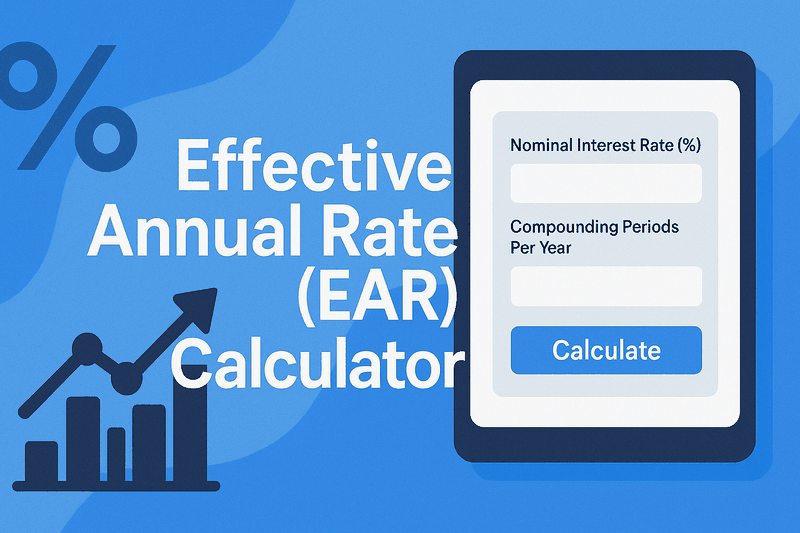 %

Effective Annual Rate (EAR) Calculator

Nominal Interest Rate (%)

Compounding Periods Per Year

Calculate